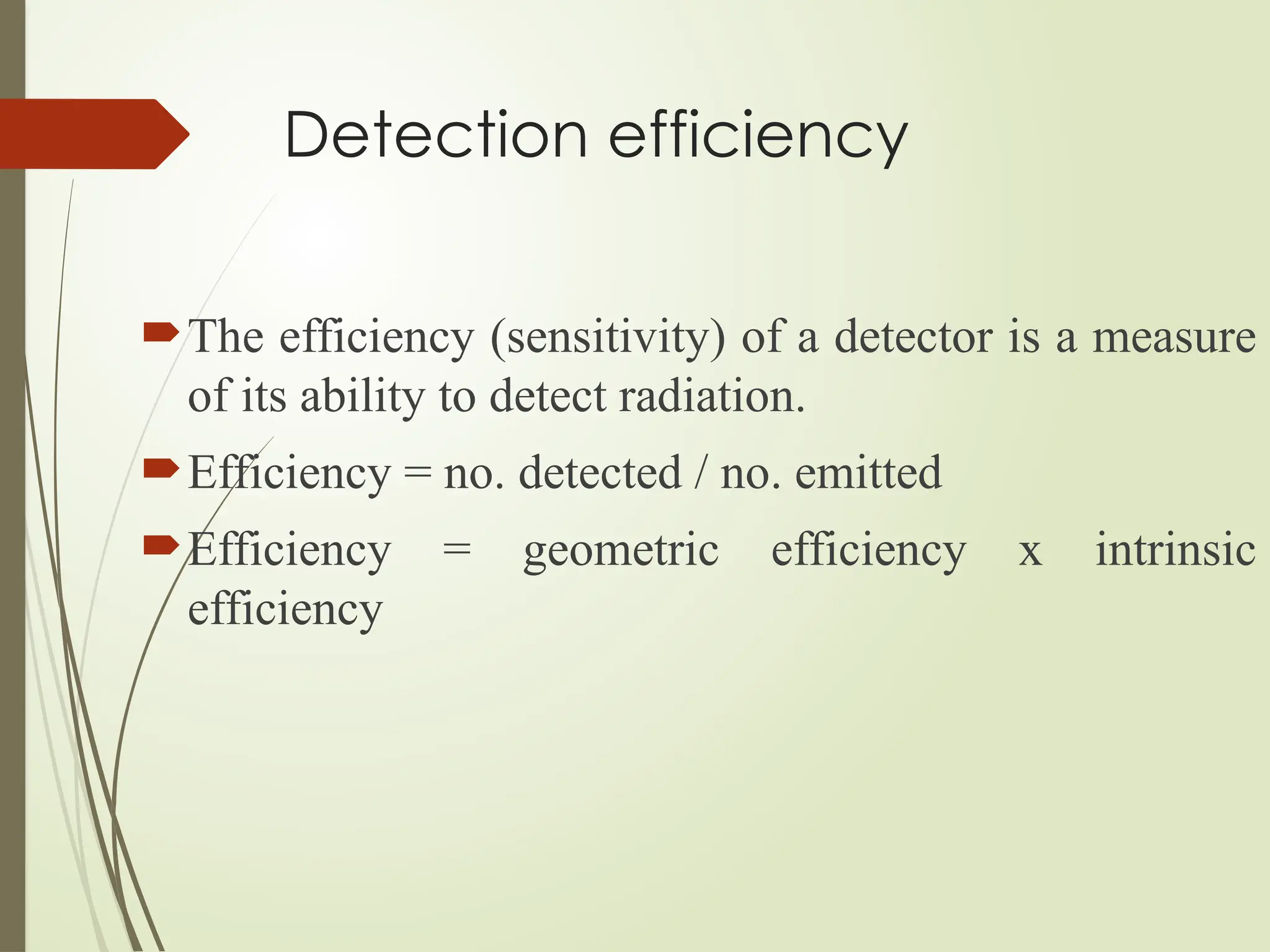 Detection efficiency

The efficiency (sensitivity) of a detector is a measure of its ability to detect radiation.

Efficiency = no. detected / no. emitted

Efficiency = geometric efficiency x intrinsic efficiency